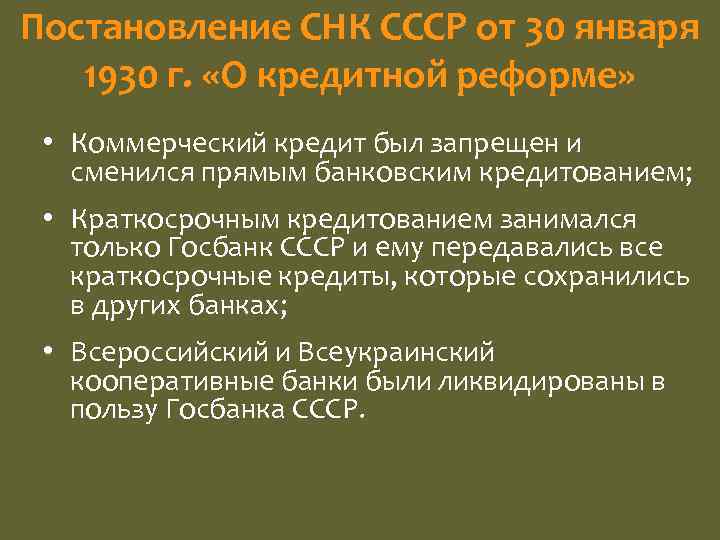 Постановление СНК СССР от 30 января 1930 г. «О кредитной реформе»

• Коммерческий кредит был запрещен и сменился прямым банковским кредитованием;

• Краткосрочным кредитованием занимался только Госбанк СССР и ему передавались все краткосрочные кредиты, которые сохранились в других банках;

• Всероссийский и Всеукраинский кооперативные банки были ликвидированы в пользу Госбанка СССР.